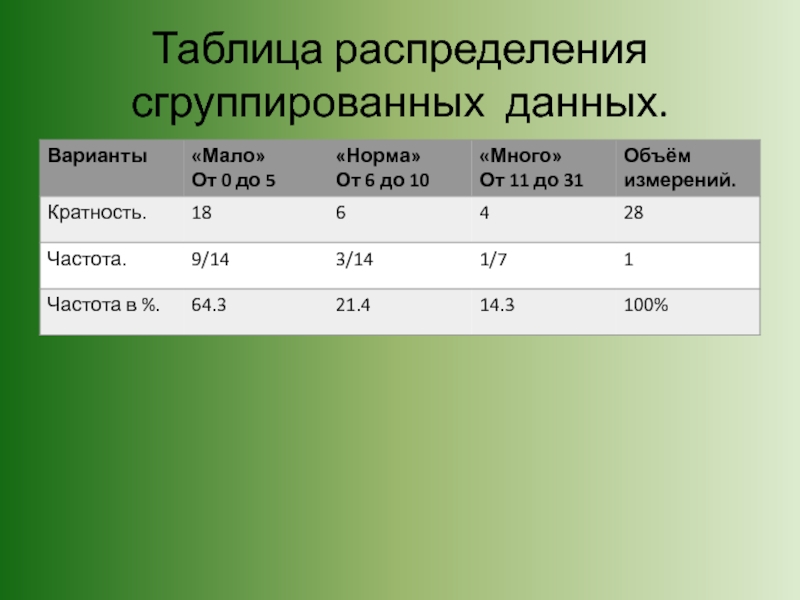 Таблица распределения сгруппированных данных.

| Варианты | «Мало» От 0 до 5 | «Норма» От 6 до 10 | «Много» От 11 до 31 | Объём измерений. |
|---|---|---|---|---|
| Кратность. | 18 | 6 | 4 | 28 |
| Частота. | 9/14 | 3/14 | 1/7 | 1 |
| Частота в %. | 64.3 | 21.4 | 14.3 | 100% |